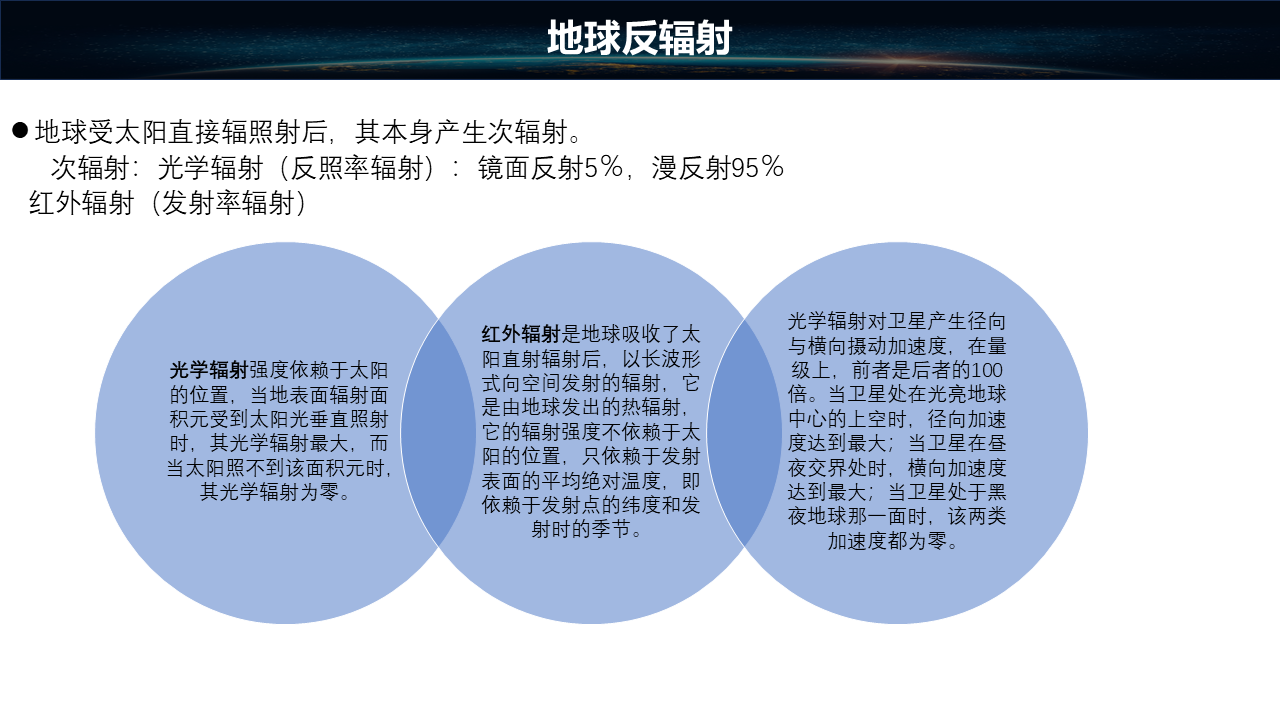 地球反辐射

● 地球受太阳直接辐照射后，其本身产生次辐射。
次辐射：光学辐射（反照率辐射）：镜面反射5%，漫反射95%
红外辐射（发射率辐射）

光学辐射强度依赖于太阳的位置，当地表面辐射面积元受到太阳光垂直照射时，其光学辐射最大，而当太阳照不到该面积元时，其光学辐射为零。

红外辐射是地球吸收了太阳直射辐射后，以长波形式向空间发射的辐射，它是由地球发出的热辐射，它的辐射强度不依赖于太阳的位置，只依赖于发射表面的平均绝对温度，即依赖于发射点的纬度和发射时的季节。

光学辐射对卫星产生径向与横向摄动加速度，在量级上，前者是后者的100倍。当卫星处在光亮地球中心的上空时，径向加速度达到最大；当卫星在昼夜交界处时，横向加速度达到最大；当卫星处于黑夜地球那一面时，该两类加速度都为零。